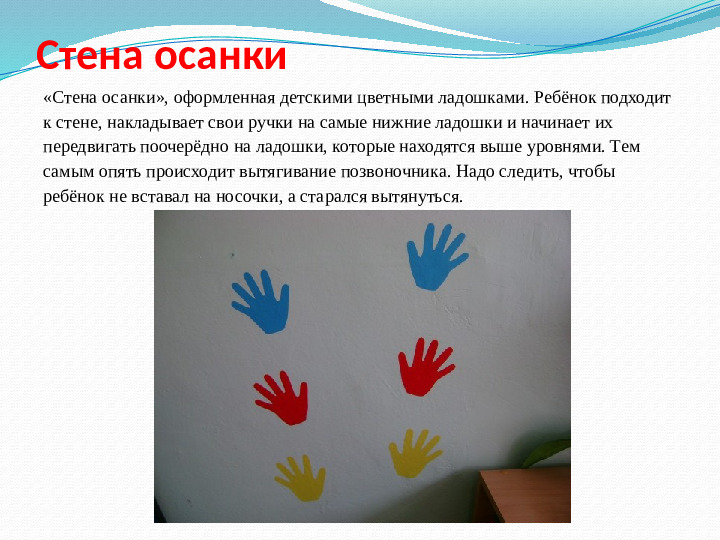 Стена осанки

«Стена осанки», оформленная детскими цветными ладошками. Ребёнок подходит к стене, накладывает свои ручки на самые нижние ладошки и начинает их передвигать поочерёдно на ладошки, которые находятся выше уровнями. Тем самым опять происходит вытягивание позвоночника. Надо следить, чтобы ребёнок не вставал на носочки, а старался вытянуться.